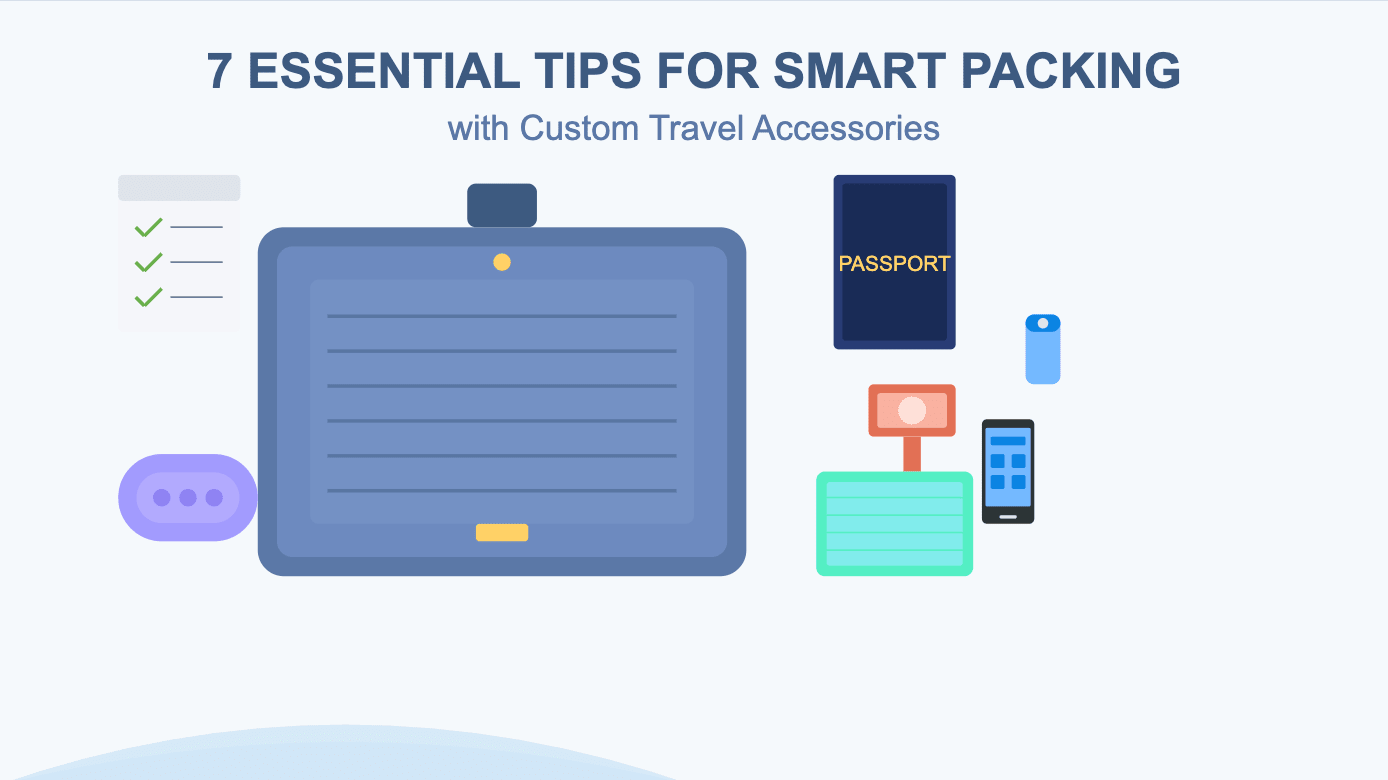 7 ESSENTIAL TIPS FOR SMART PACKING
with Custom Travel Accessories

PASSPORT